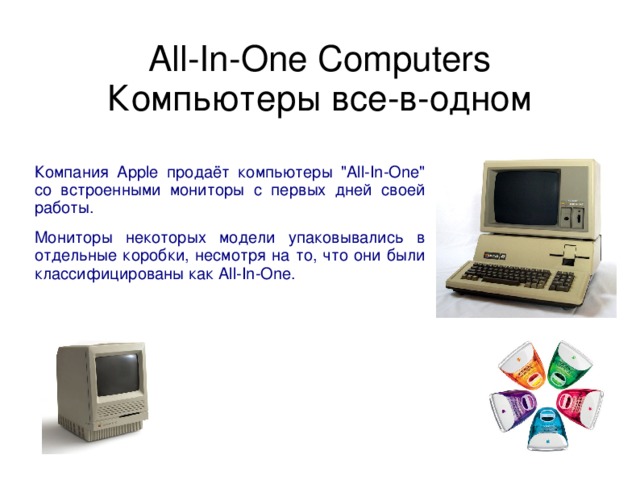 All-In-One Computers
Компьютеры все-в-одном

Компания Apple продаёт компьютеры "All-In-One" со встроенными мониторы с первых дней своей работы.

Мониторы некоторых модели упаковывались в отдельные коробки, несмотря на то, что они были классифицированы как All-In-One.